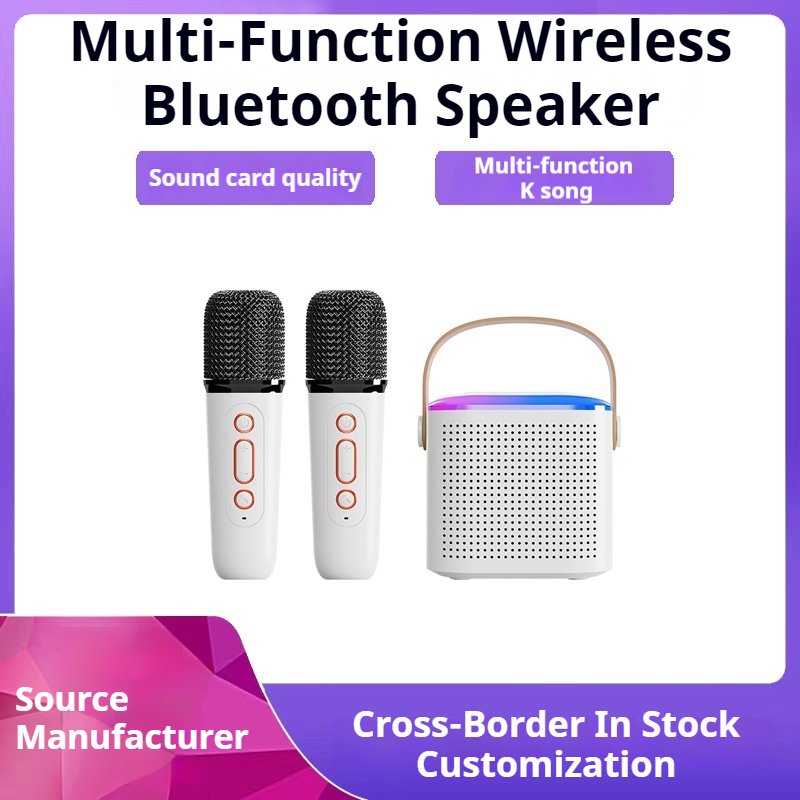 Multi-Function Wireless Bluetooth Speaker

Sound card quality

Multi-function K song

Source Manufacturer

Cross-Border In Stock Customization